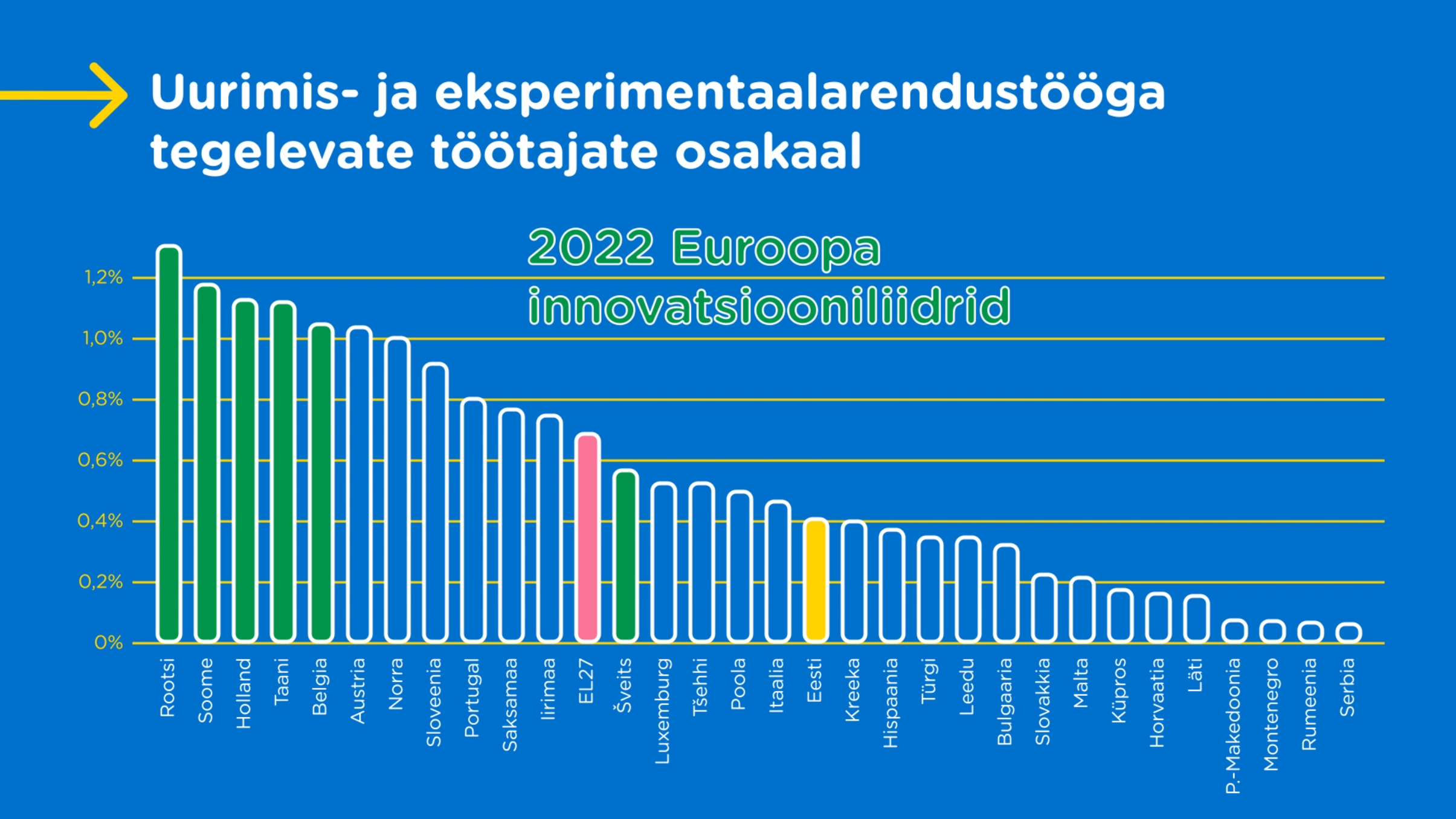 Uurimis- ja eksperimentaalarendustööga tegelevate töötajate osakaal

2022 Euroopa innovatsiooniliidrid

1,2%
1,0%
0,8%
0,6%
0,4%
0,2%
0%

Rootsi
Soome
Holland
Taani
Belgia
Austria
Norra
Sloveenia
Portugal
Saksamaa
Iirimaa
EL27
Šveits
Luxemburg
Tšehhi
Poola
Itaalia
Eesti
Kreeka
Hispaania
Türgi
Leedu
Bulgaaria
Slovakkia
Malta
Küpros
Horvaatia
Läti
P.-Makedoonia
Montenegro
Rumeenia
Serbia